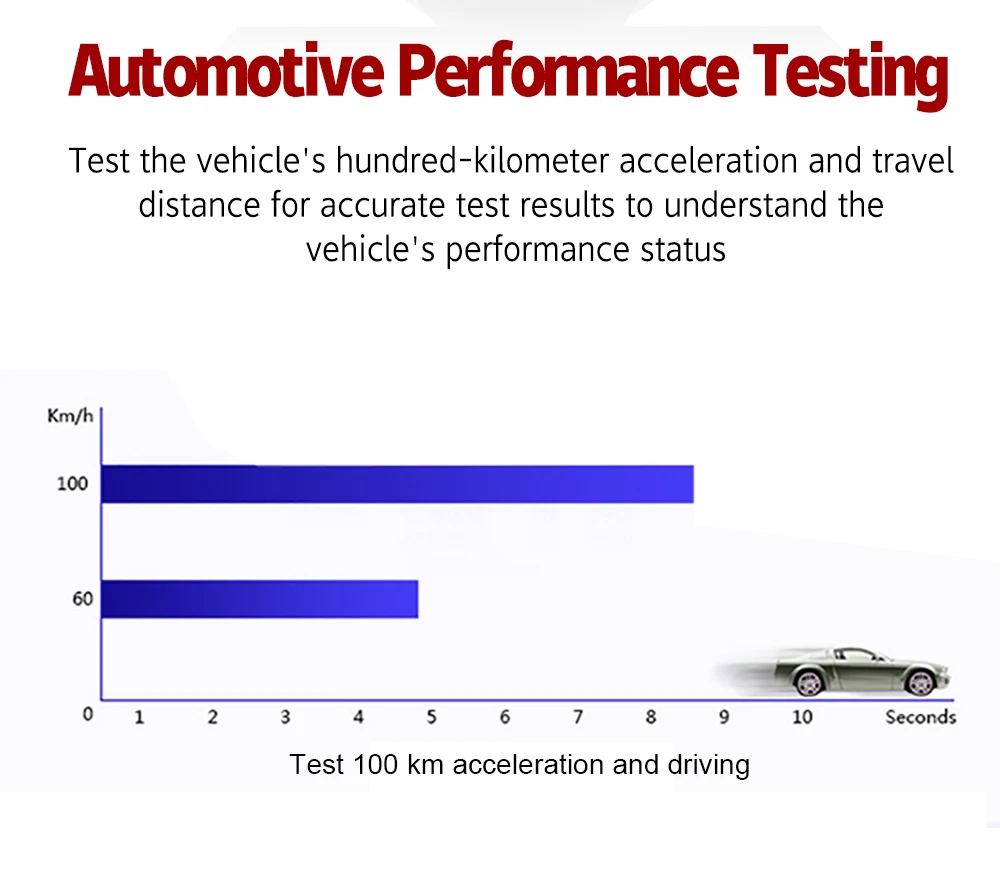 Automotive Performance Testing

Test the vehicle's hundred-kilometer acceleration and travel distance for accurate test results to understand the vehicle's performance status

Km/h
100
60
0
1 2 3 4 5 6 7 8 9 10 Seconds

Test 100 km acceleration and driving